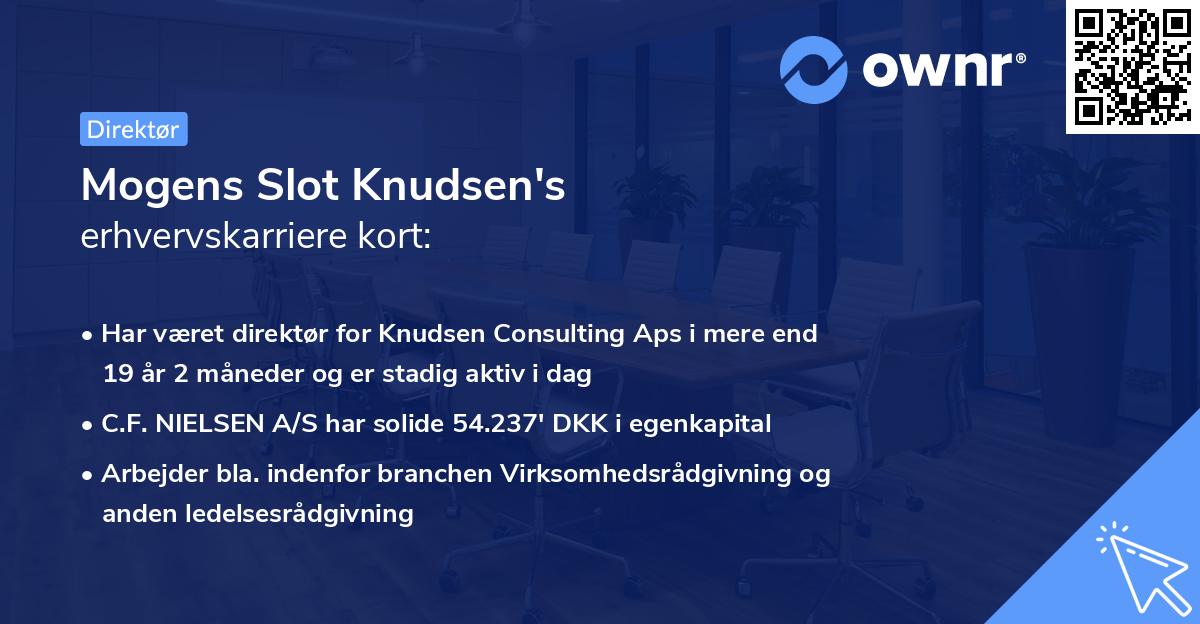 ownr®

Direktør

Mogens Slot Knudsen's
erhvervskarriere kort:

• Har været direktør for Knudsen Consulting Aps i mere end 19 år 2 måneder og er stadig aktiv i dag
• C.F. NIELSEN A/S har solide 54.237' DKK i egenkapital
• Arbejder bla. indenfor branchen Virksomhedsrådgivning og anden ledelsesrådgivning